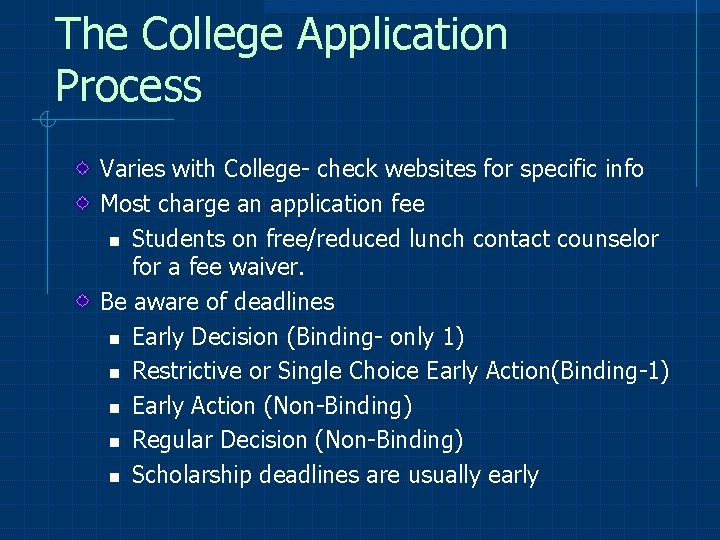 The College Application Process

Varies with College- check websites for specific info

Most charge an application fee

Students on free/reduced lunch contact counselor for a fee waiver.

Be aware of deadlines

Early Decision (Binding- only 1)

Restrictive or Single Choice Early Action(Binding-1)

Early Action (Non-Binding)

Regular Decision (Non-Binding)

Scholarship deadlines are usually early